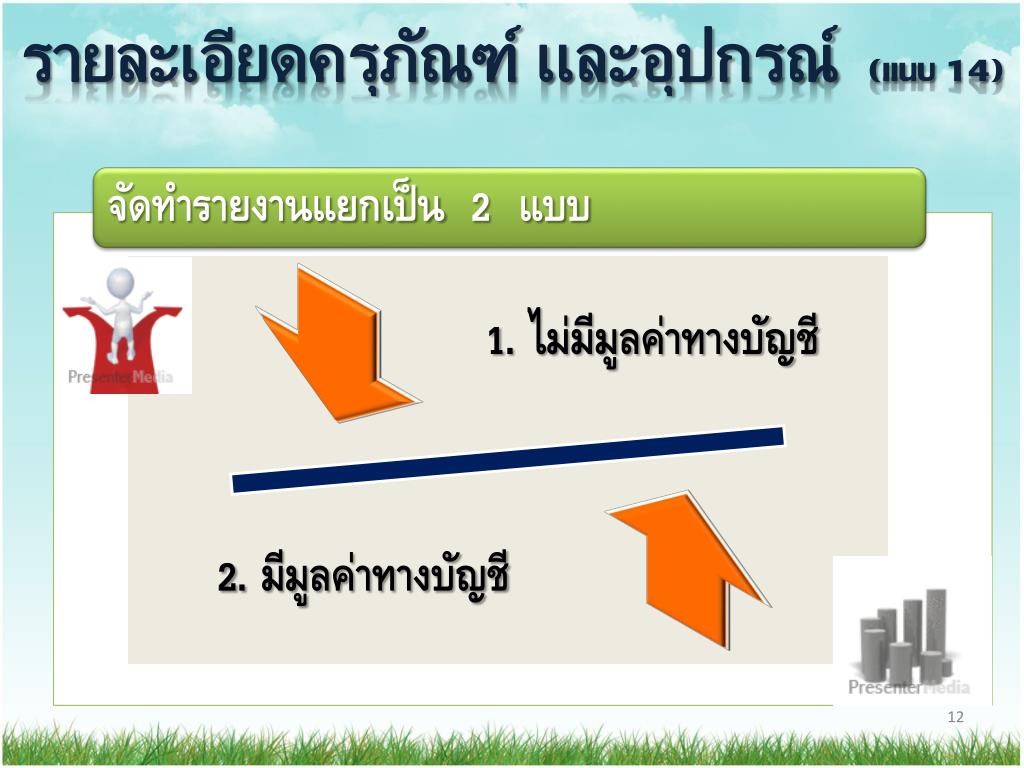 รายละเอียดครุภัณฑ์ และอุปกรณ์ (แบบ 14)

จัดทำรายงานแยกเป็น 2 แบบ

PresenterMedia

1. ไม่มีมูลค่าทางบัญชี

2. มีมูลค่าทางบัญชี

PresenterMedia

12